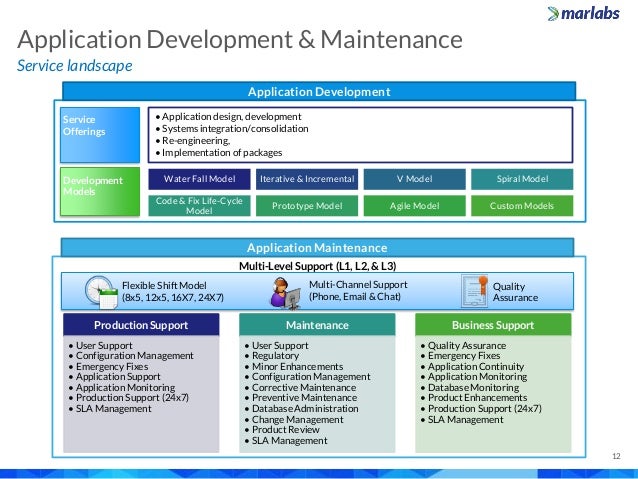 marlabs

Application Development & Maintenance

Service landscape

Application Development

Service Offerings

• Application design, development
• Systems integration/consolidation
• Re-engineering,
• Implementation of packages

Development Models

Water Fall Model

Iterative & Incremental

V Model

Spiral Model

Code & Fix Life-Cycle Model

Prototype Model

Agile Model

Custom Models

Application Maintenance

Multi-Level Support (L1, L2, & L3)

Flexible Shift Model (8x5, 12x5, 16X7, 24X7)

Multi-Channel Support (Phone, Email & Chat)

Quality Assurance

Production Support

• User Support
• Configuration Management
• Emergency Fixes
• Application Support
• Application Monitoring
• Production Support (24x7)
• SLA Management

Maintenance

• User Support
• Regulatory
• Minor Enhancements
• Configuration Management
• Corrective Maintenance
• Preventive Maintenance
• Database Administration
• Change Management
• Product Review
• SLA Management

Business Support

• Quality Assurance
• Emergency Fixes
• Application Continuity
• Application Monitoring
• Database Monitoring
• Product Enhancements
• Production Support (24x7)
• SLA Management

12